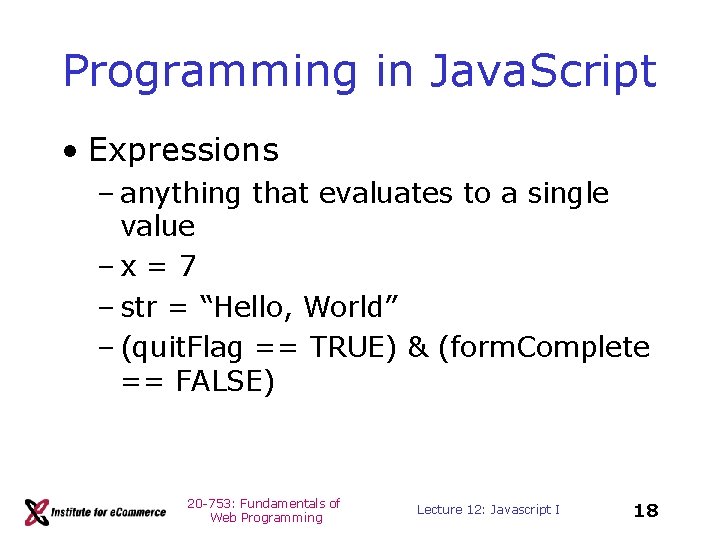 Programming in JavaScript

• Expressions

– anything that evaluates to a single value

– x = 7

– str = “Hello, World”

– (quitFlag == TRUE) & (formComplete == FALSE)

Institute for eCommerce

20-753: Fundamentals of Web Programming

Lecture 12: Javascript I

18